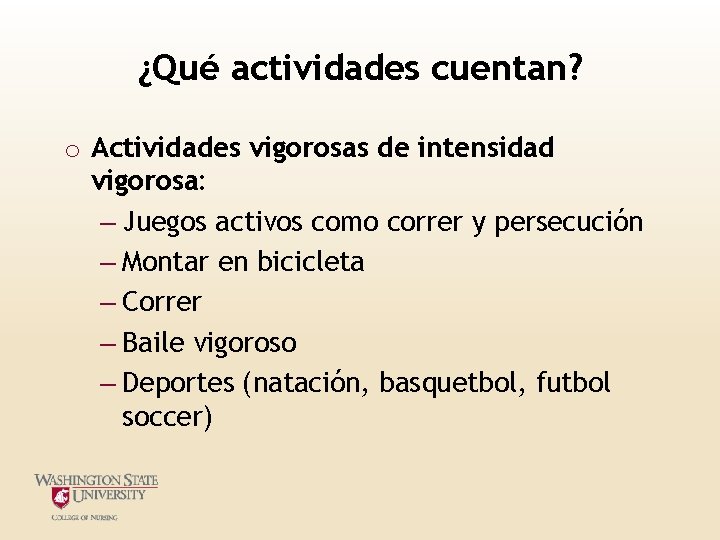 ¿Qué actividades cuentan?

o Actividades vigorosas de intensidad vigorosa:
– Juegos activos como correr y persecución
– Montar en bicicleta
– Correr
– Baile vigoroso
– Deportes (natación, basquetbol, futbol soccer)

WASHINGTON STATE UNIVERSITY
COLLEGE OF NURSING